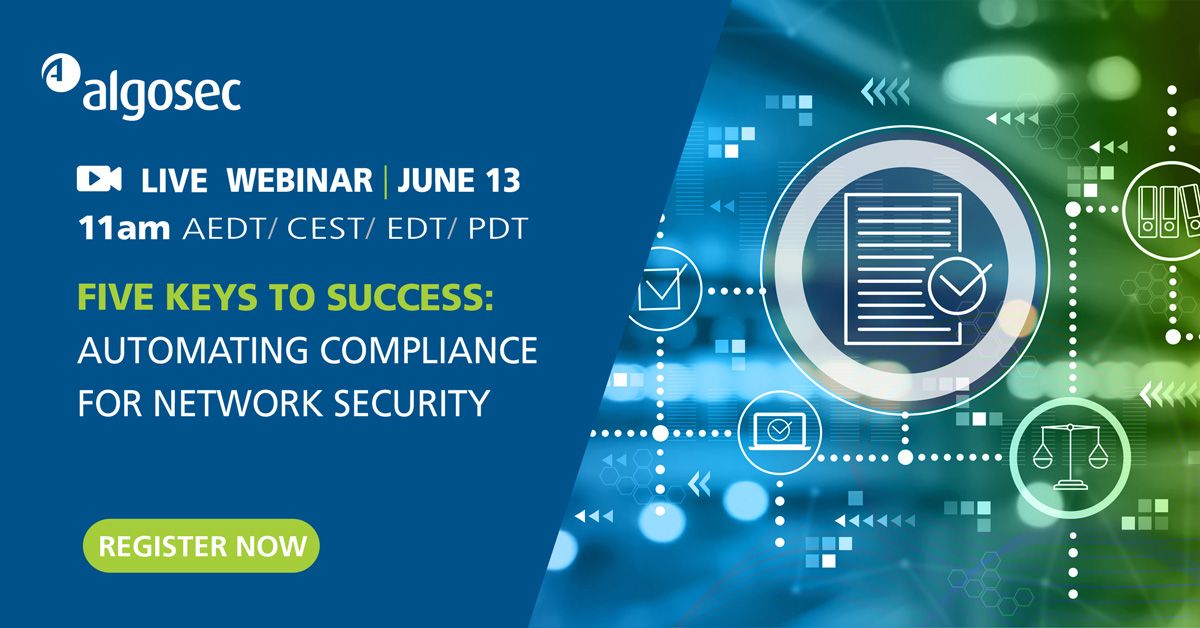 algosec

LIVE WEBINAR | JUNE 13
11am AEDT/ CEST/ EDT/ PDT

FIVE KEYS TO SUCCESS:
AUTOMATING COMPLIANCE FOR NETWORK SECURITY

REGISTER NOW